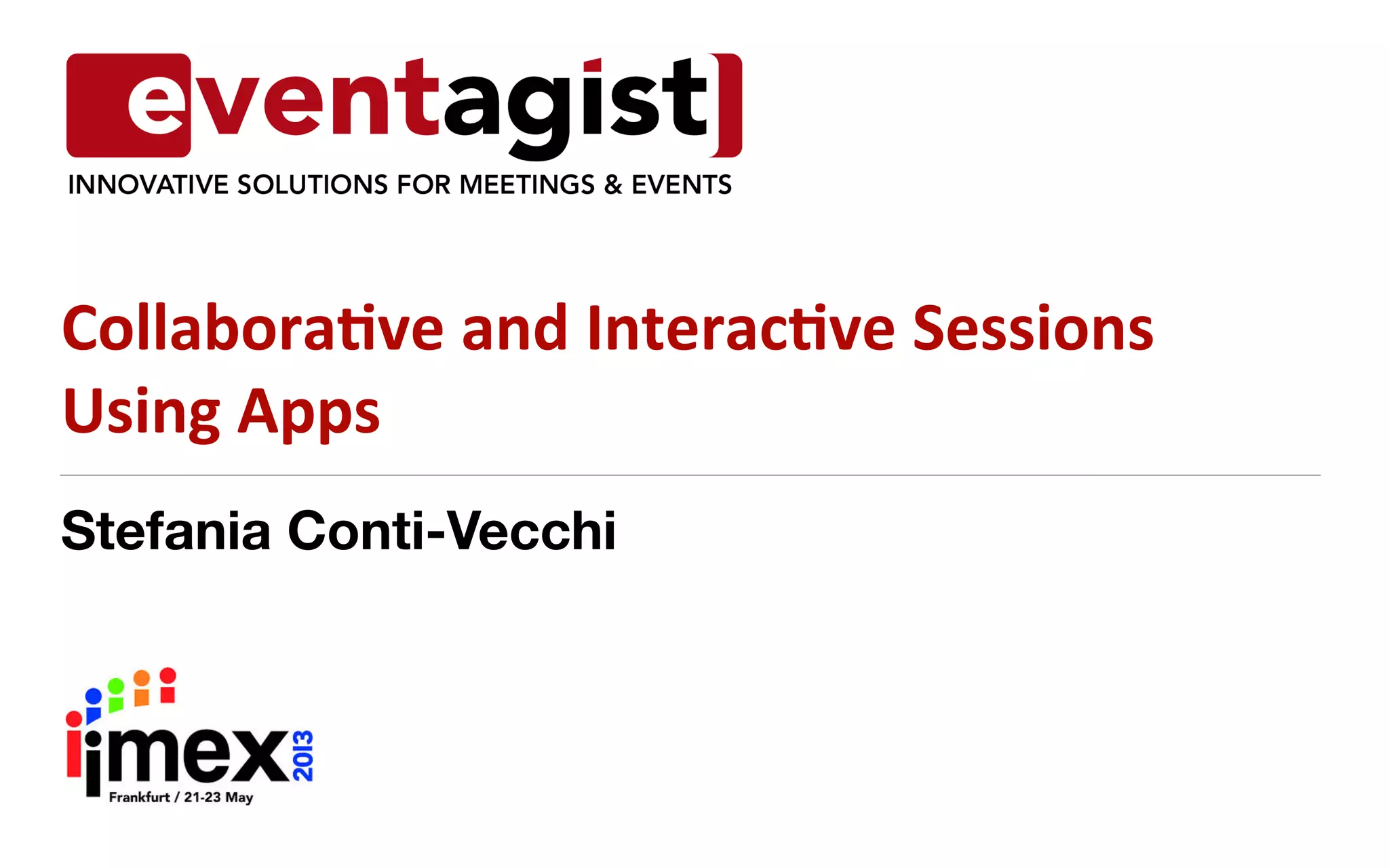 eventagist

INNOVATIVE SOLUTIONS FOR MEETINGS & EVENTS

Collaborative and Interactive Sessions Using Apps

Stefania Conti-Vecchi

imex 2013
Frankfurt / 21-23 May